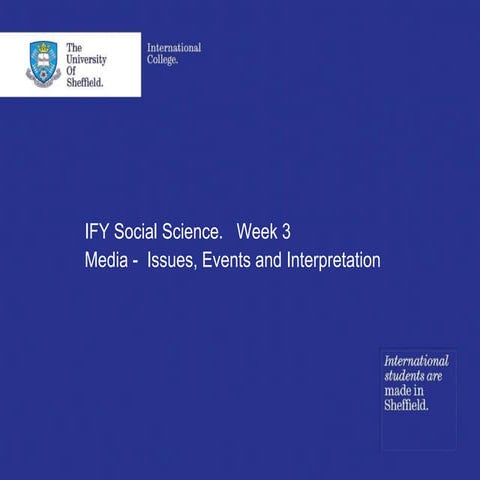 The University Of Sheffield.

International College.

IFY Social Science. Week 3
Media - Issues, Events and Interpretation

International students are made in Sheffield.